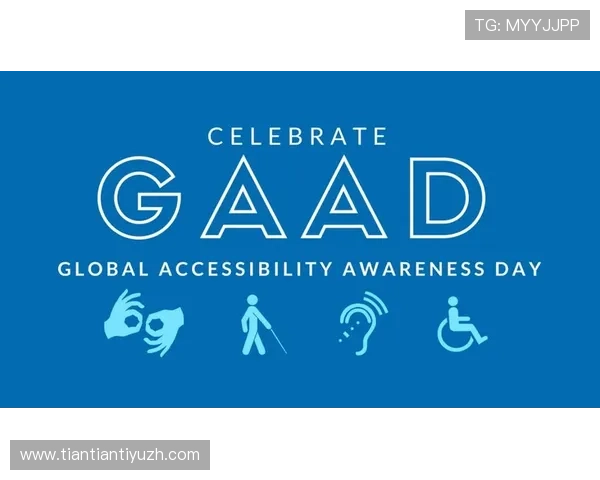 TG: MYYJJPP

CELEBRATE
GAAD
GLOBAL ACCESSIBILITY AWARENESS DAY

www.tiantiantiyuzh.com